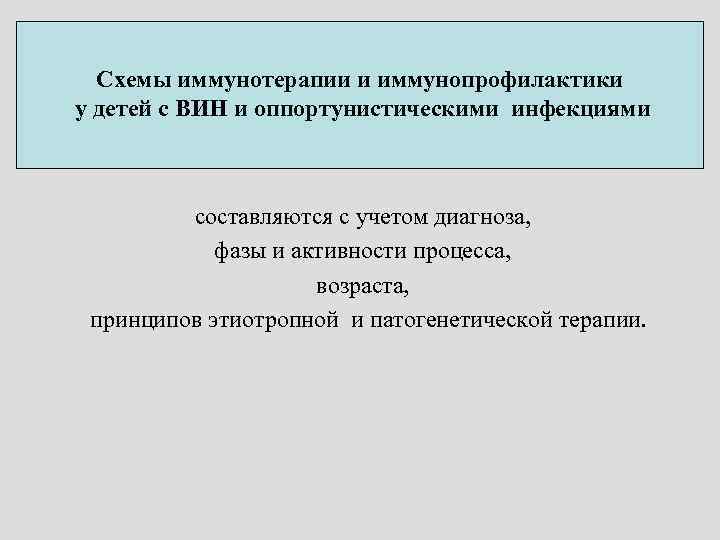 Схемы иммунотерапии и иммунопрофилактики у детей с ВИН и оппортунистическими инфекциями

составляются с учетом диагноза,
фазы и активности процесса,
возраста,
принципов этиотропной и патогенетической терапии.